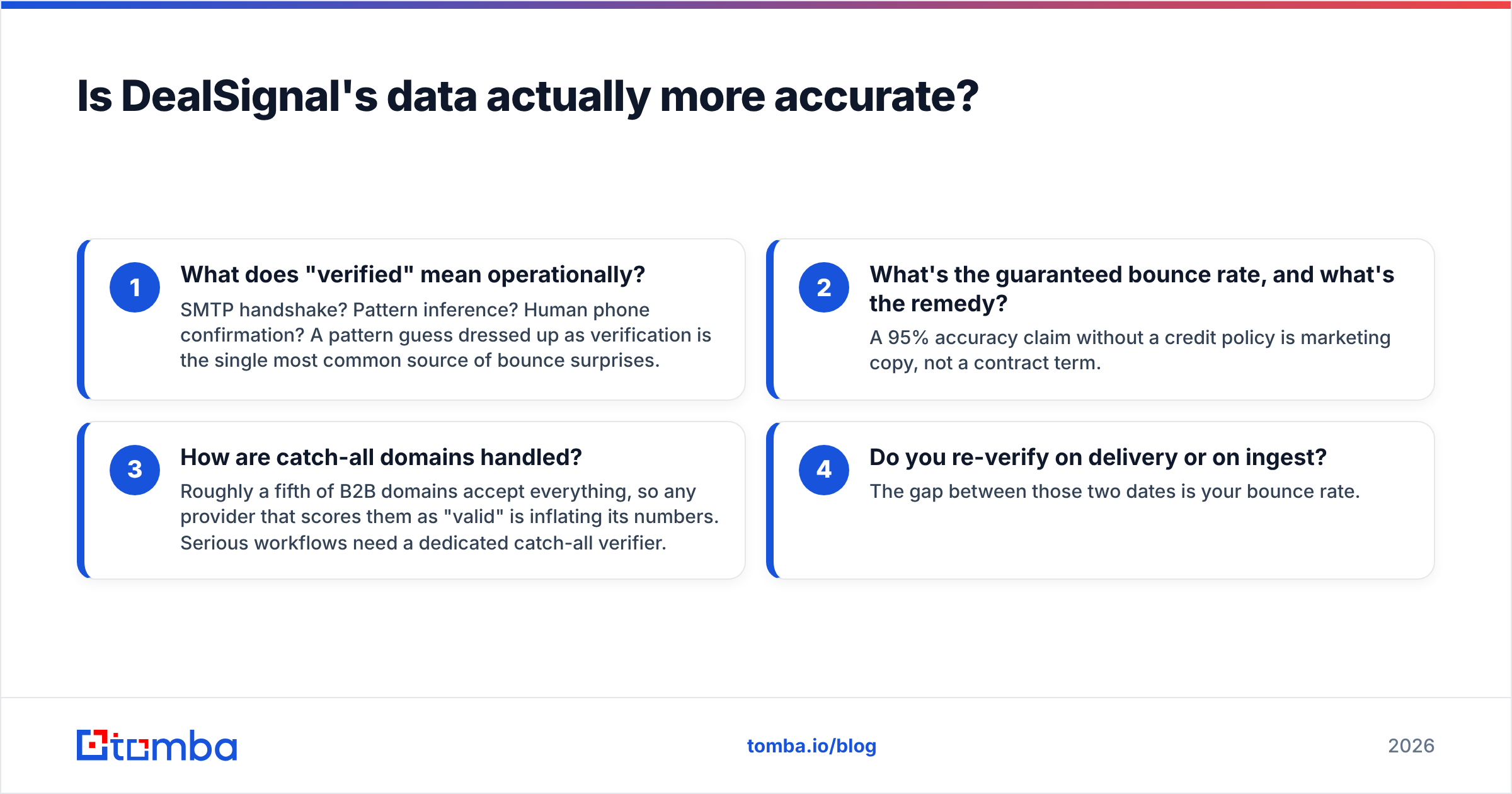 Is DealSignal's data actually more accurate?

1
What does "verified" mean operationally?
SMTP handshake? Pattern inference? Human phone confirmation? A pattern guess dressed up as verification is the single most common source of bounce surprises.

2
What's the guaranteed bounce rate, and what's the remedy?
A 95% accuracy claim without a credit policy is marketing copy, not a contract term.

3
How are catch-all domains handled?
Roughly a fifth of B2B domains accept everything, so any provider that scores them as "valid" is inflating its numbers. Serious workflows need a dedicated catch-all verifier.

4
Do you re-verify on delivery or on ingest?
The gap between those two dates is your bounce rate.

tomba

tomba.io/blog

2026